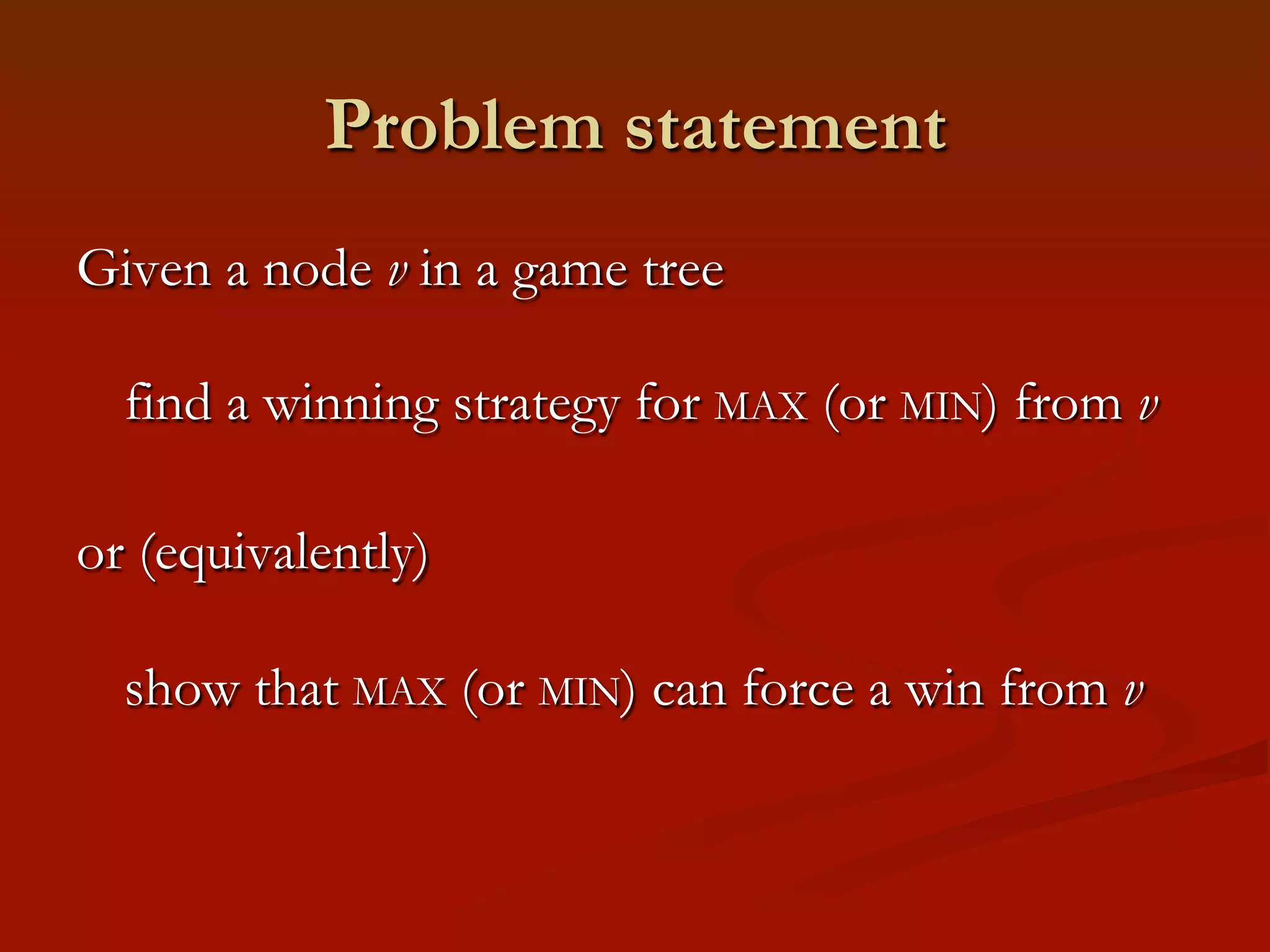 Problem statement

Given a node $v$ in a game tree

find a winning strategy for MAX (or MIN) from $v$

or (equivalently)

show that MAX (or MIN) can force a win from $v$